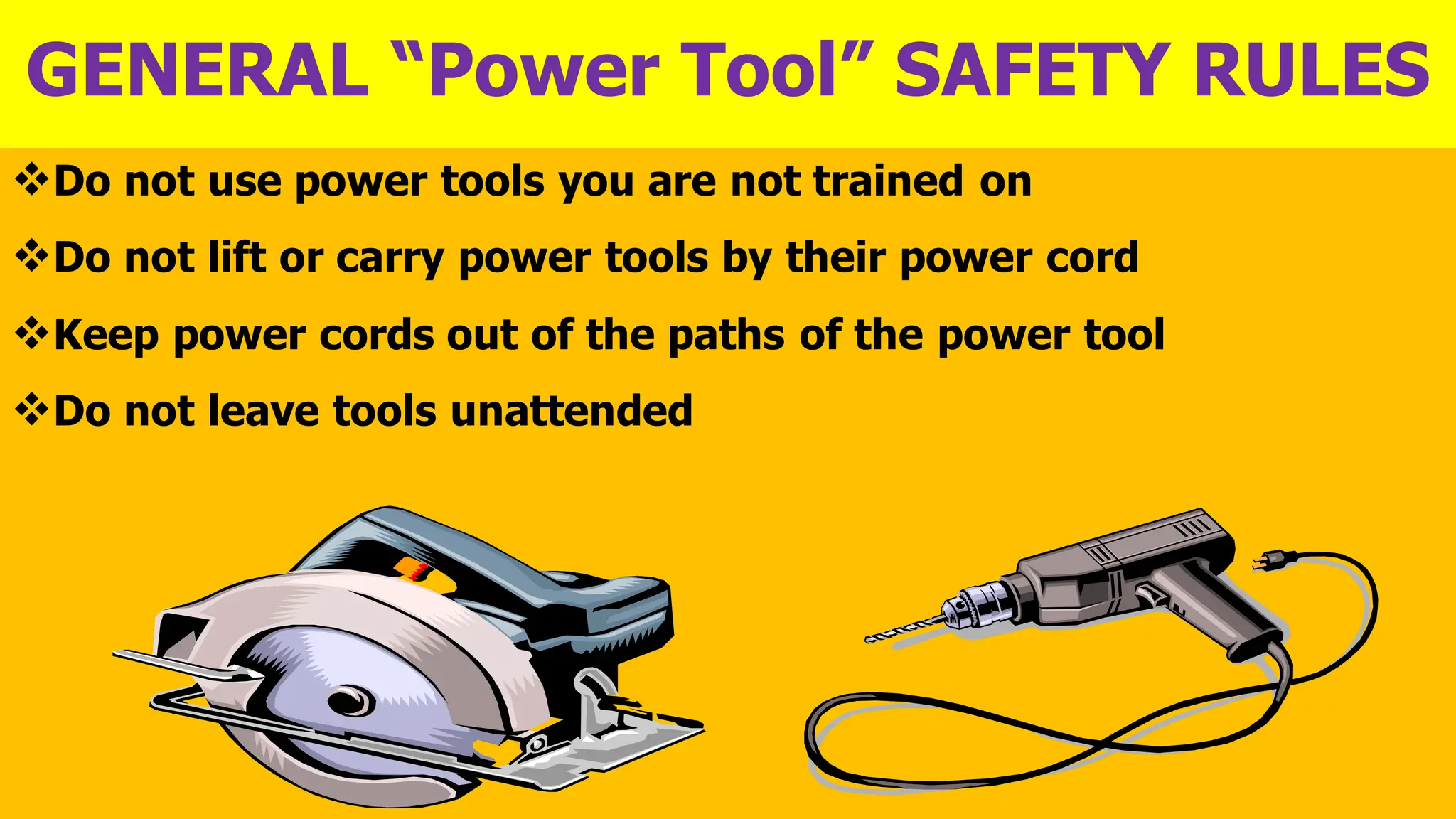 GENERAL “Power Tool” SAFETY RULES

❖Do not use power tools you are not trained on

❖Do not lift or carry power tools by their power cord

❖Keep power cords out of the paths of the power tool

❖Do not leave tools unattended